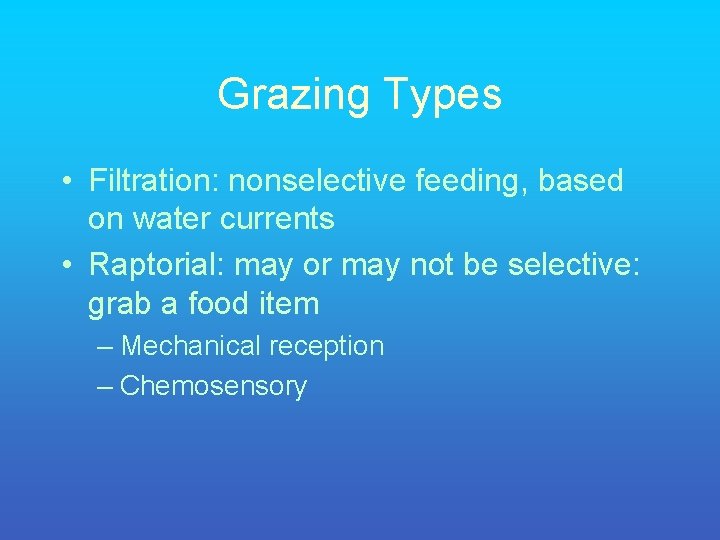 Grazing Types

• Filtration: nonselective feeding, based on water currents
• Raptorial: may or may not be selective: grab a food item
– Mechanical reception
– Chemosensory